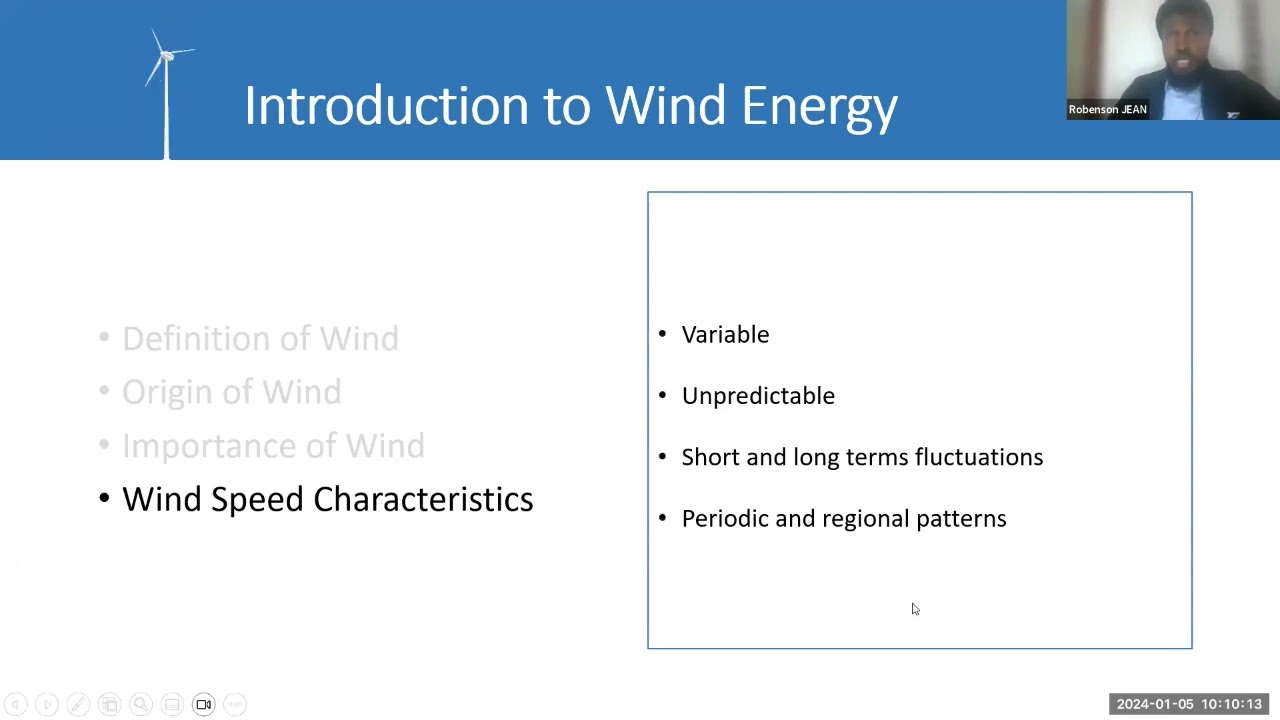 Introduction to Wind Energy

Robenson JEAN

• Definition of Wind
• Origin of Wind
• Importance of Wind
• Wind Speed Characteristics

• Variable
• Unpredictable
• Short and long terms fluctuations
• Periodic and regional patterns

2024-01-05 10:10:13